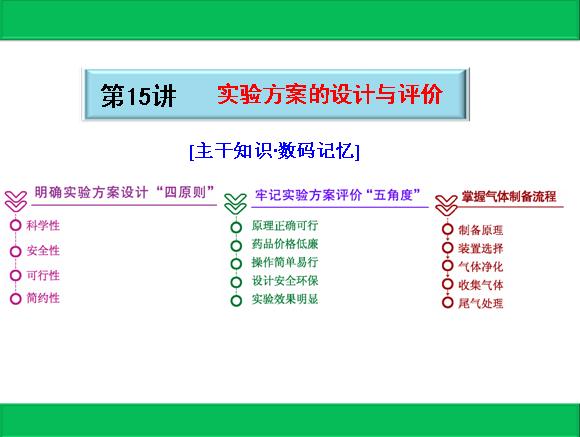 第15讲　实验方案的设计与评价

[主干知识·数码记忆]

明确实验方案设计“四原则”

科学性

安全性

可行性

简约性

牢记实验方案评价“五角度”

原理正确可行

药品价格低廉

操作简单易行

设计安全环保

实验效果明显

掌握气体制备流程

制备原理

装置选择

气体净化

收集气体

尾气处理